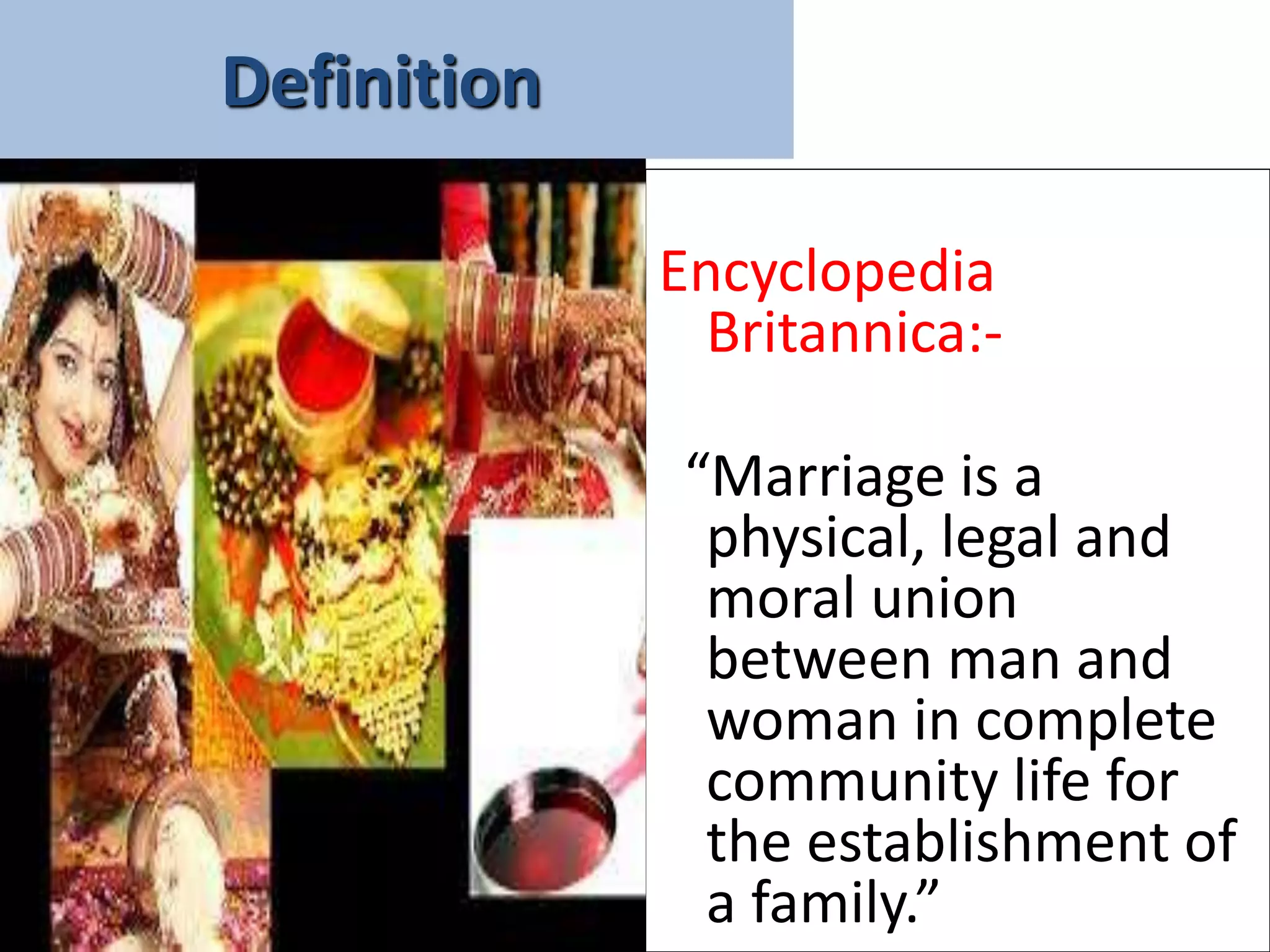 Definition

Encyclopedia Britannica:-

“Marriage is a physical, legal and moral union between man and woman in complete community life for the establishment of a family.”